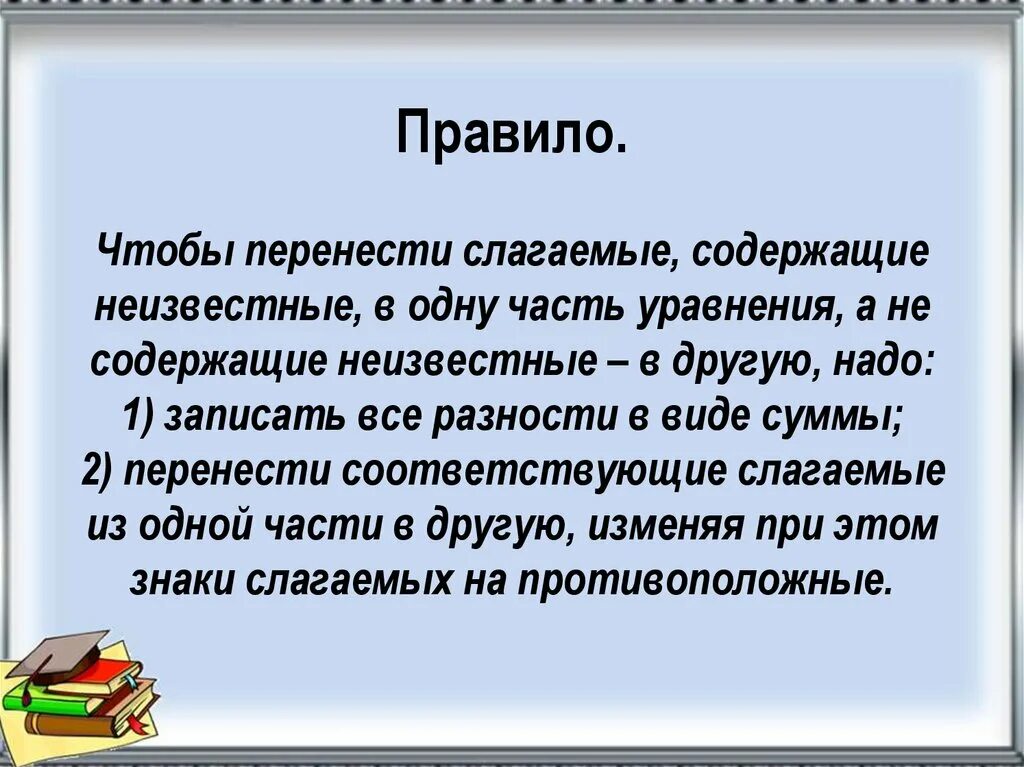 Правило.

Чтобы перенести слагаемые, содержащие неизвестные, в одну часть уравнения, а не содержащие неизвестные – в другую, надо:
1) записать все разности в виде суммы;
2) перенести соответствующие слагаемые из одной части в другую, изменяя при этом знаки слагаемых на противоположные.